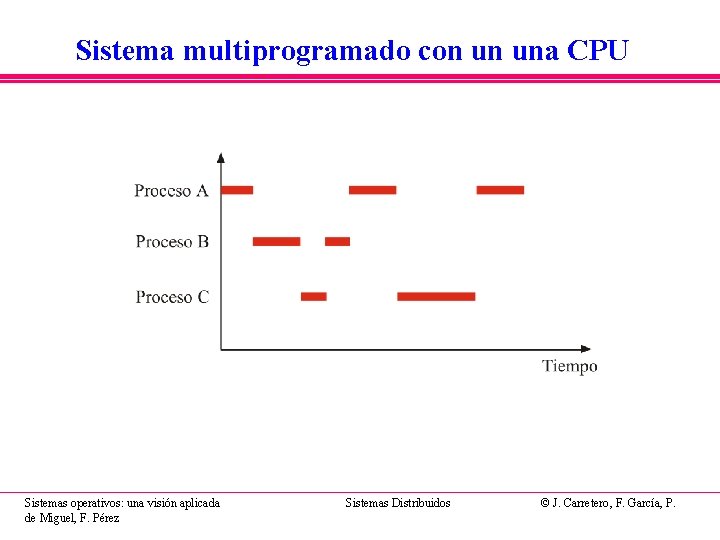 Sistema multiprogramado con un una CPU

Proceso A

Proceso B

Proceso C

Tiempo

Sistemas operativos: una visión aplicada

Sistemas Distribuidos

© J. Carretero, F. García, P. de Miguel, F. Pérez